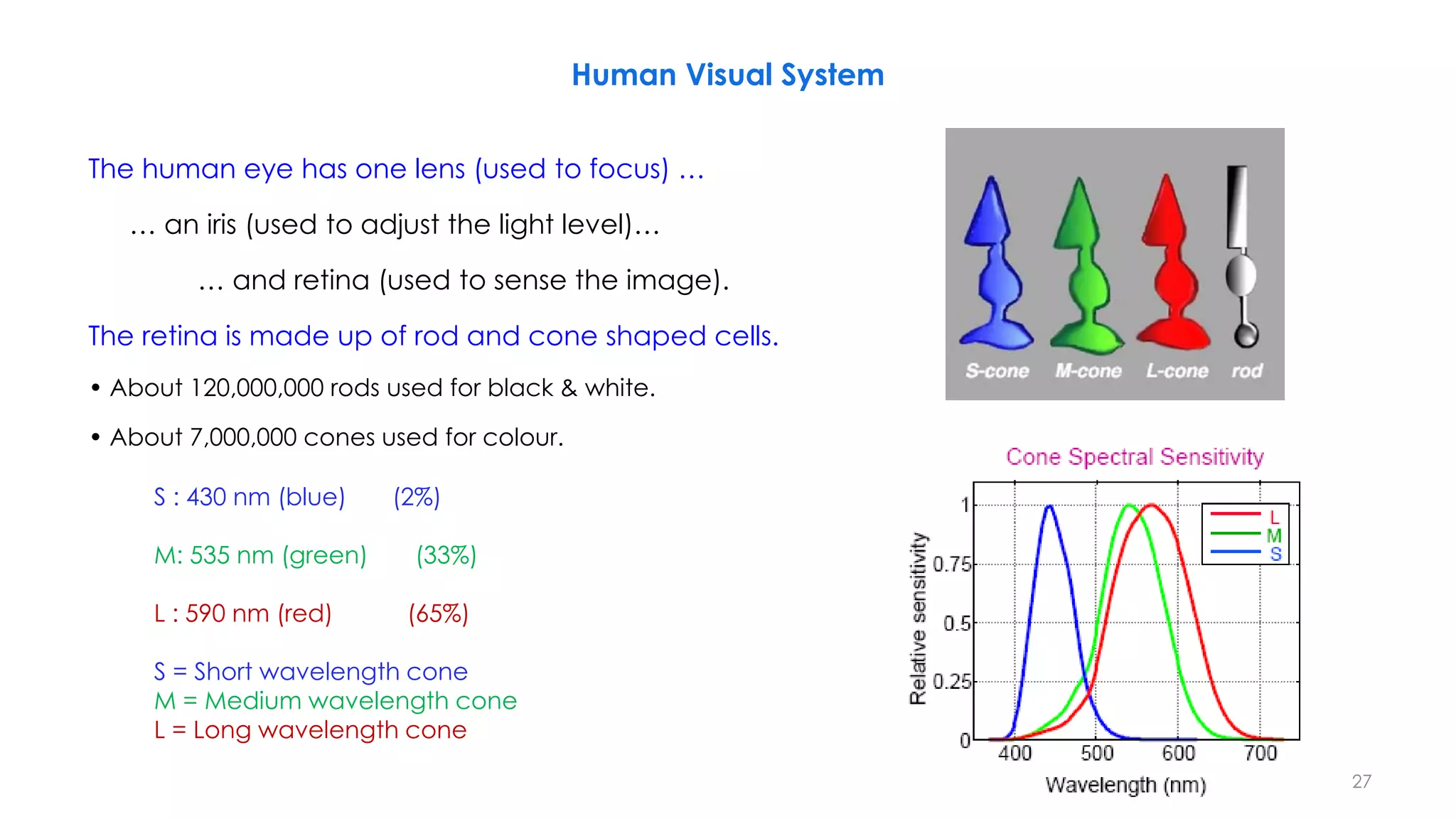 Human Visual System

The human eye has one lens (used to focus) …

… an iris (used to adjust the light level)…

… and retina (used to sense the image).

The retina is made up of rod and cone shaped cells.

• About 120,000,000 rods used for black & white.

• About 7,000,000 cones used for colour.

S : 430 nm (blue) (2%)

M: 535 nm (green) (33%)

L : 590 nm (red) (65%)

S = Short wavelength cone
M = Medium wavelength cone
L = Long wavelength cone

S-cone M-cone L-cone rod

Cone Spectral Sensitivity

L
M
S

Relative sensitivity

1
0.75
0.5
0.25
0

400 500 600 700

Wavelength (nm)

27